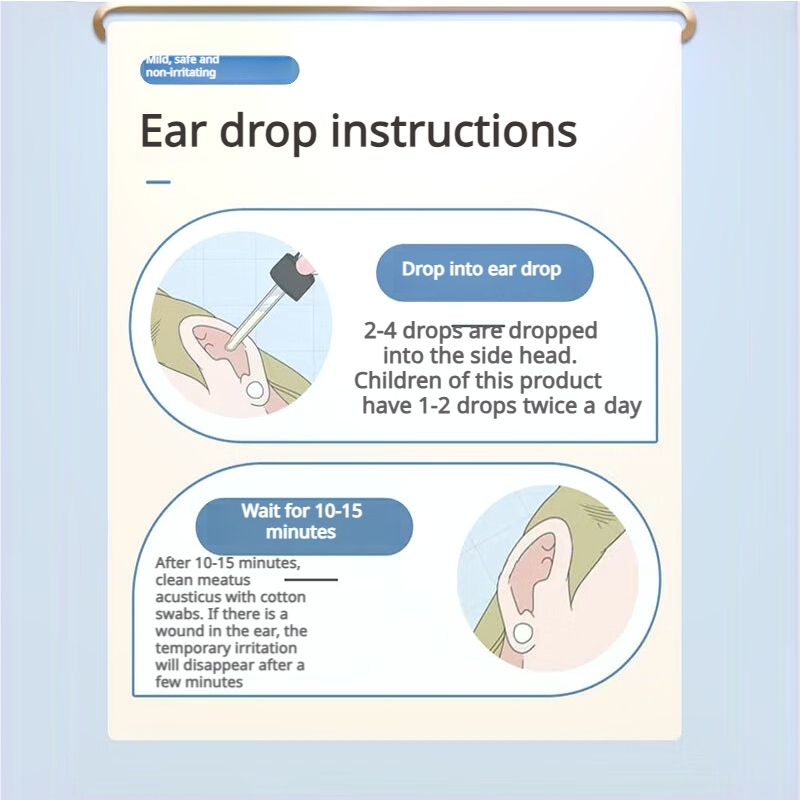 Mild, safe and non-irritating

Ear drop instructions

Drop into ear drop

2-4 drops are dropped into the side head. Children of this product have 1-2 drops twice a day

Wait for 10-15 minutes

After 10-15 minutes, clean meatus acusticus with cotton swabs. If there is a wound in the ear, the temporary irritation will disappear after a few minutes